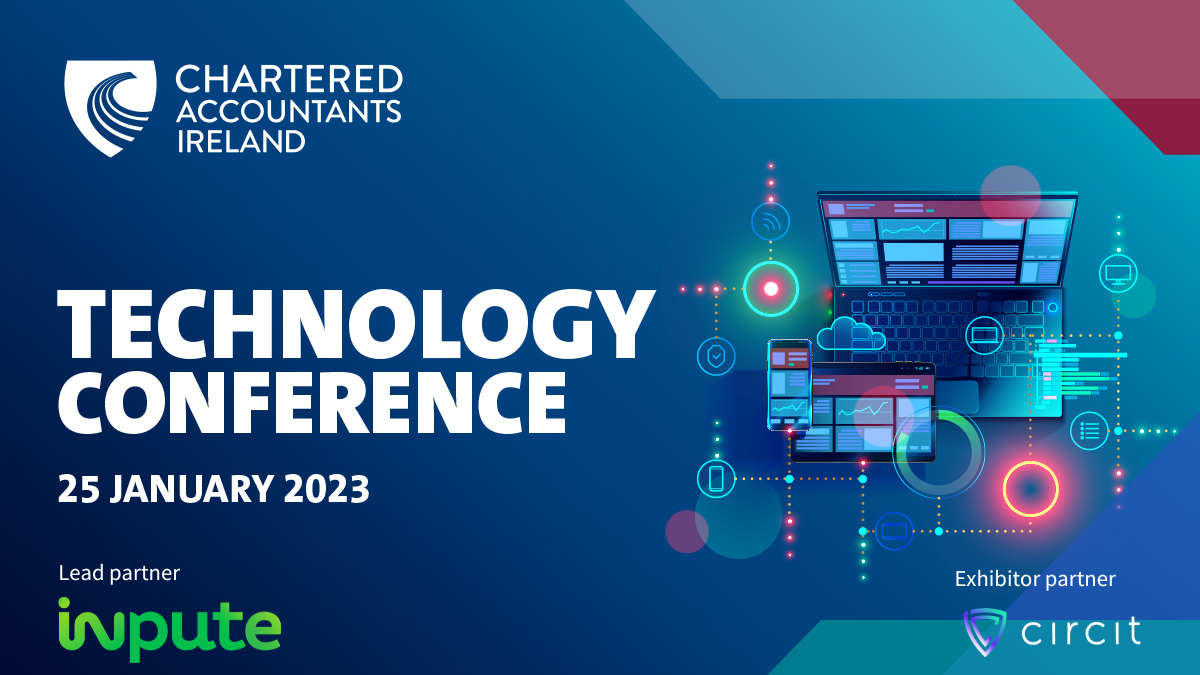 CHARTERED ACCOUNTANTS IRELAND

TECHNOLOGY CONFERENCE

25 JANUARY 2023

Lead partner

inpute

Exhibitor partner

circit